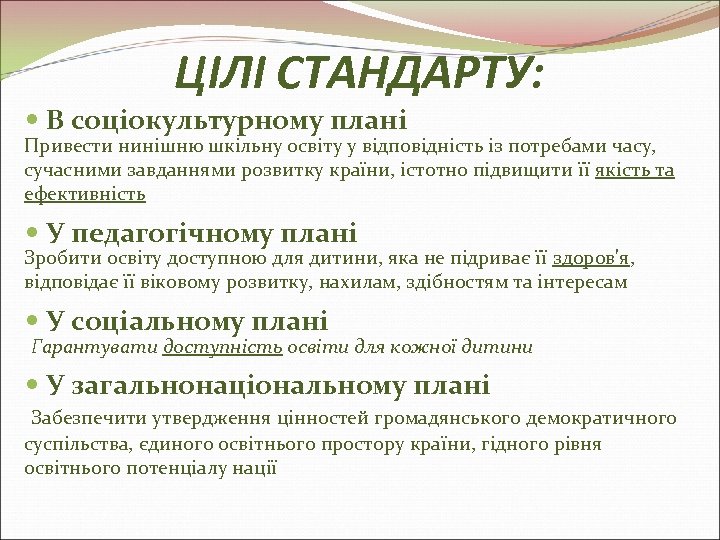 ЦІЛІ СТАНДАРТУ:

В соціокультурному плані

Привести нинішню шкільну освіту у відповідність із потребами часу, сучасними завданнями розвитку країни, істотно підвищити її якість та ефективність

У педагогічному плані

Зробити освіту доступною для дитини, яка не підриває її здоров'я, відповідає її віковому розвитку, нахилам, здібностям та інтересам

У соціальному плані

Гарантувати доступність освіти для кожної дитини

У загальнонаціональному плані

Забезпечити утвердження цінностей громадянського демократичного суспільства, єдиного освітнього простору країни, гідного рівня освітнього потенціалу нації